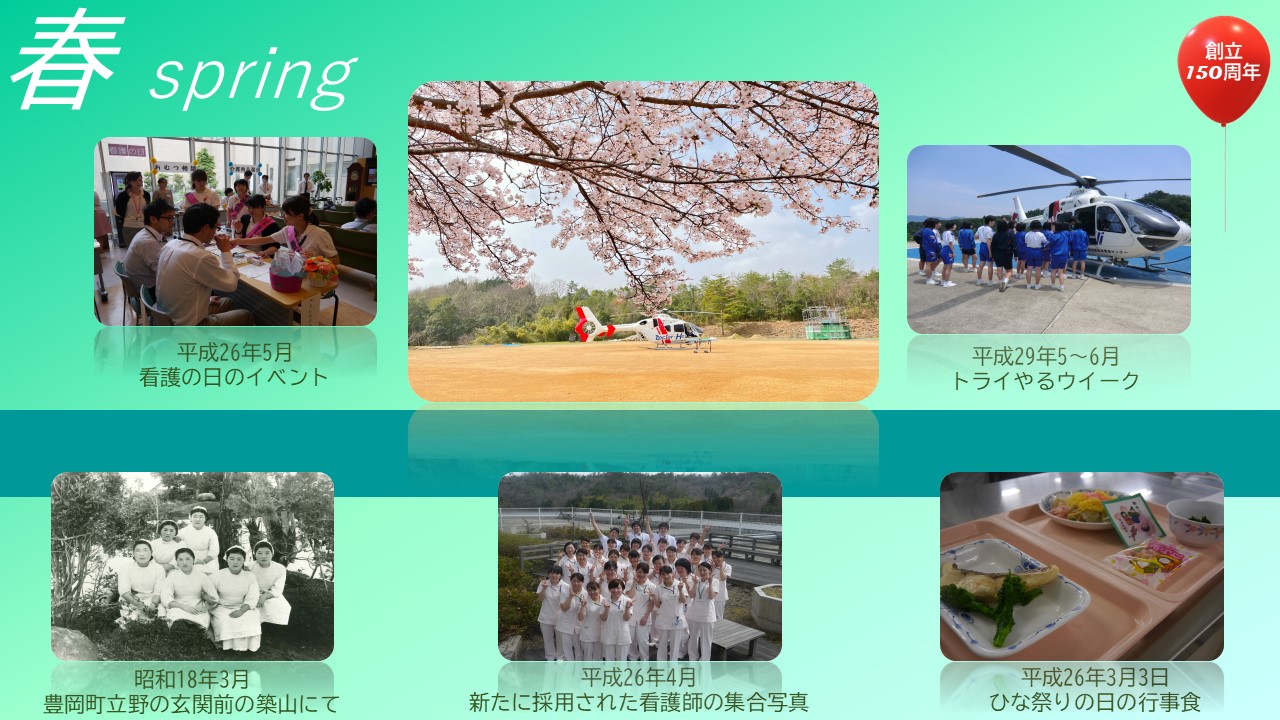 春 spring

創立
150周年

平成26年5月
看護の日のイベント

平成29年5～6月
トライやるウイーク

昭和18年3月
豊岡町立野の玄関前の築山にて

平成26年4月
新たに採用された看護師の集合写真

平成26年3月3日
ひな祭りの日の行事食